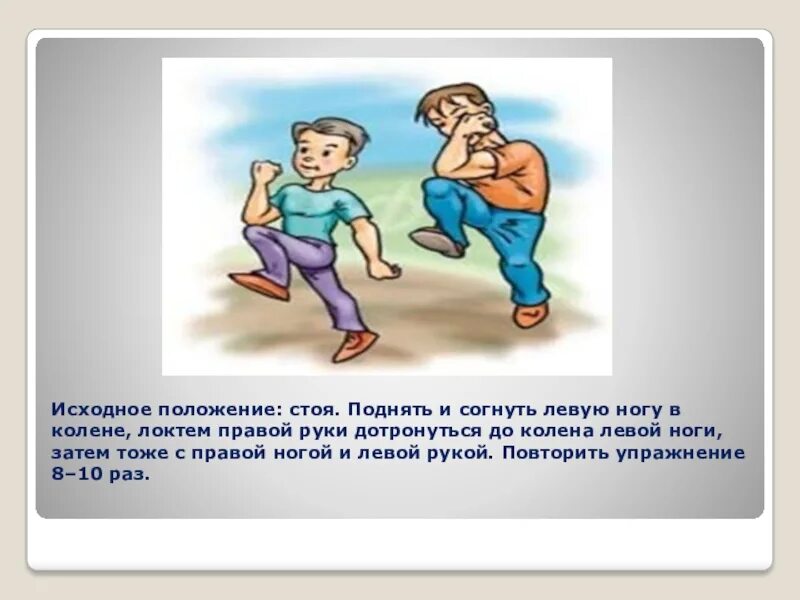 Исходное положение: стоя. Поднять и согнуть левую ногу в колене, локтем правой руки дотронуться до колена левой ноги, затем тоже с правой ногой и левой рукой. Повторить упражнение 8–10 раз.